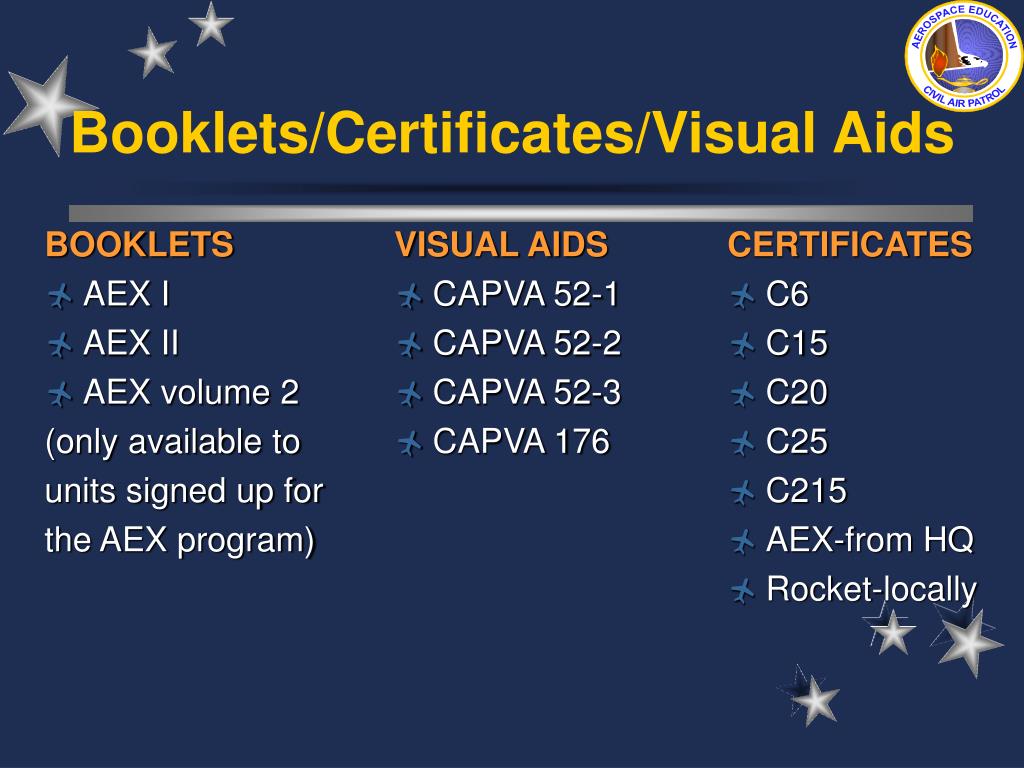 AEROSPACE EDUCATION
CIVIL AIR PATROL

Booklets/Certificates/Visual Aids

BOOKLETS
AEX I
AEX II
AEX volume 2 (only available to units signed up for the AEX program)

VISUAL AIDS
CAPVA 52-1
CAPVA 52-2
CAPVA 52-3
CAPVA 176

CERTIFICATES
C6
C15
C20
C25
C215
AEX-from HQ
Rocket-locally